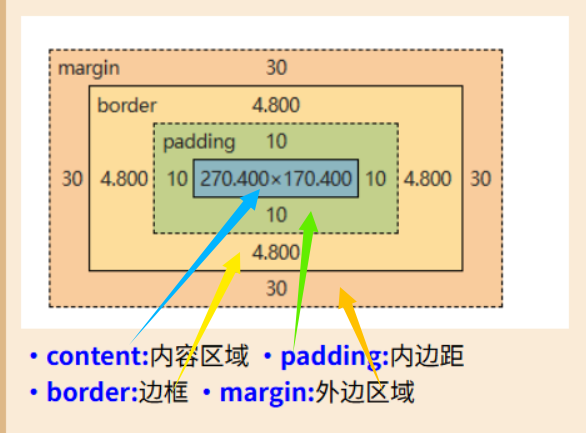 margin 30
border 4.800
padding 10
30 4.800 10 270.400×170.400 10 4.800 30
10
4.800
30

• content:内容区域 • padding:内边距
• border:边框 • margin:外边区域